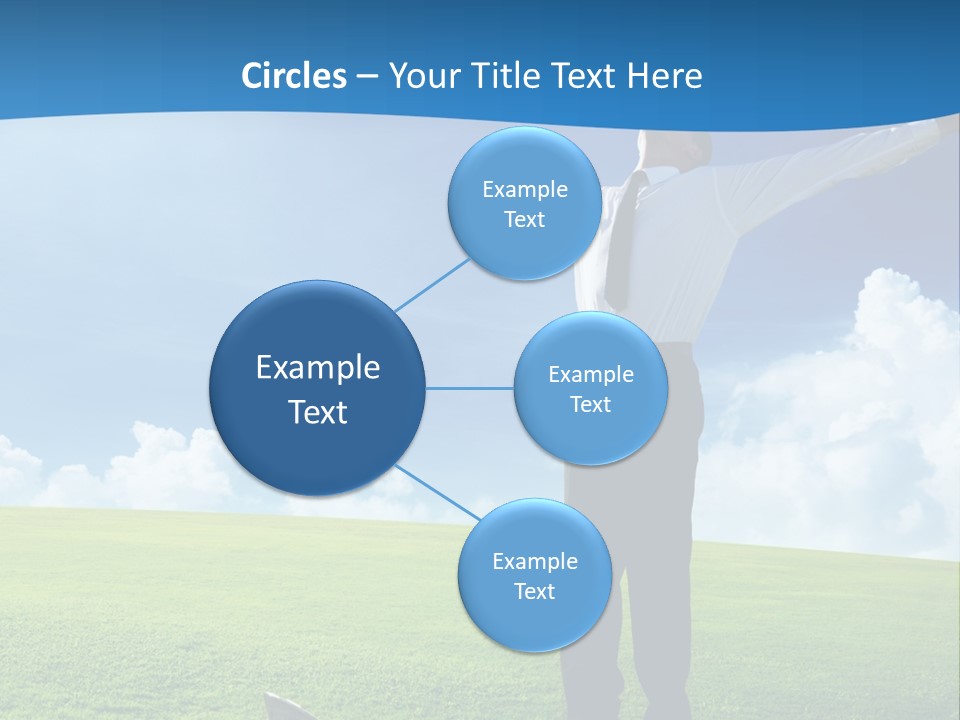 Circles – Your Title Text Here

Example Text

Example Text

Example Text

Example Text